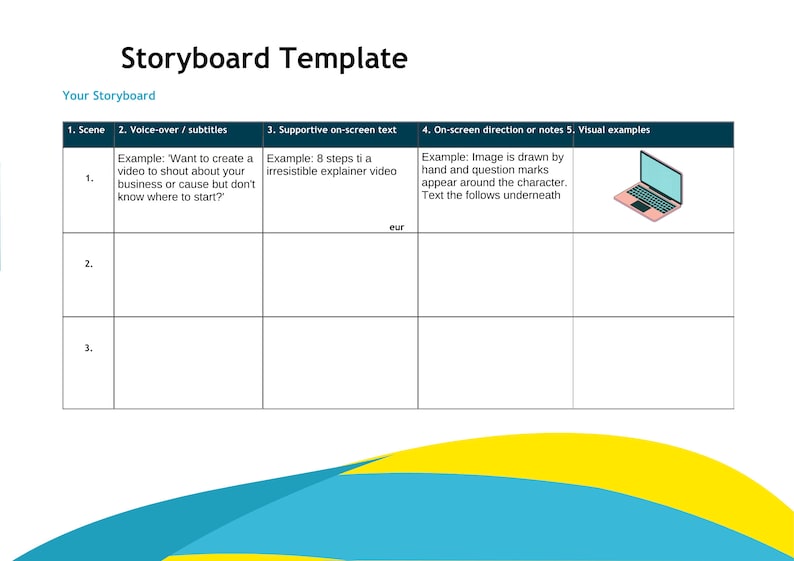 Storyboard Template

Your Storyboard

| 1. Scene | 2. Voice-over / subtitles | 3. Supportive on-screen text | 4. On-screen direction or notes | 5. Visual examples |
|---|---|---|---|---|
| 1. | Example: 'Want to create a video to shout about your business or cause but don't know where to start?' | Example: 8 steps ti a irresistible explainer video eur | Example: Image is drawn by hand and question marks appear around the character. Text the follows underneath | |
| 2. | | | | |
| 3. | | | | |